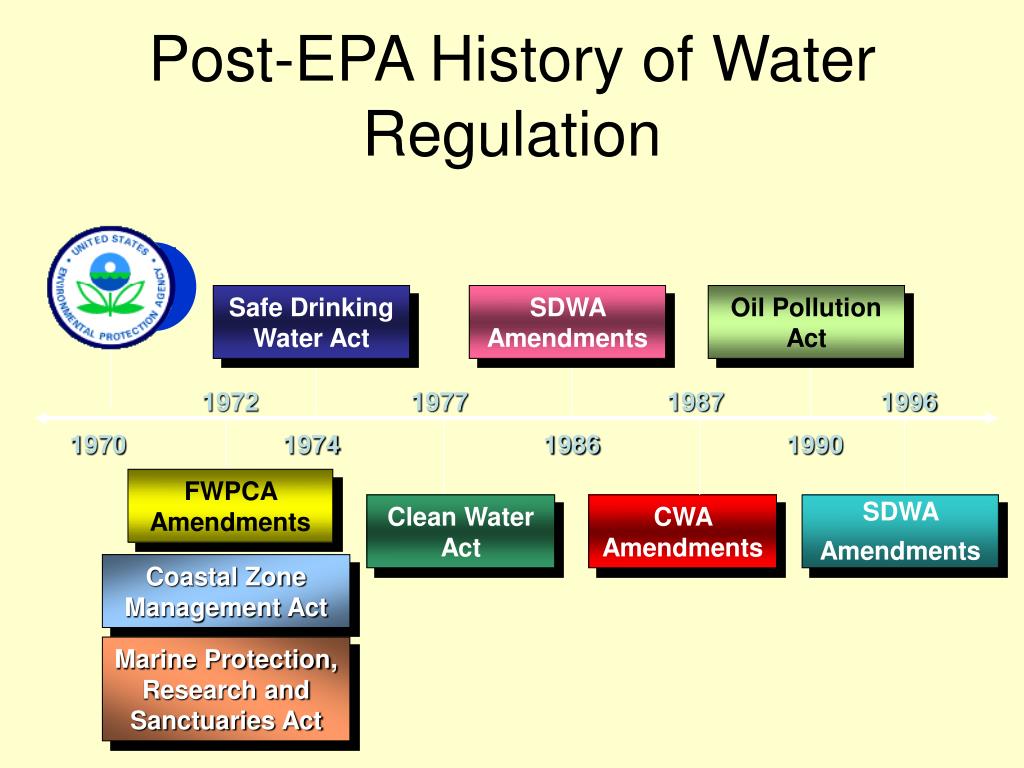 Post-EPA History of Water Regulation

UNITED STATES ENVIRONMENTAL PROTECTION AGENCY

Safe Drinking Water Act

SDWA Amendments

Oil Pollution Act

1972

1977

1987

1996

1970

1974

1986

1990

FWPCA Amendments

Clean Water Act

CWA Amendments

SDWA Amendments

Coastal Zone Management Act

Marine Protection, Research and Sanctuaries Act